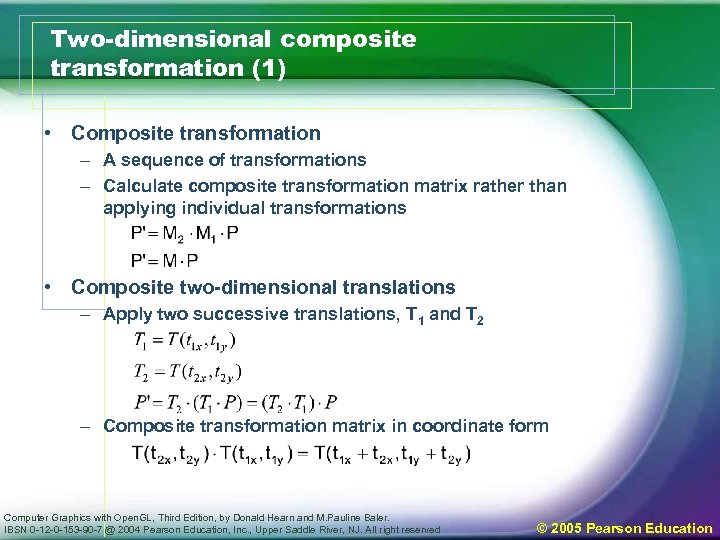 Two-dimensional composite transformation (1)

• Composite transformation
– A sequence of transformations
– Calculate composite transformation matrix rather than applying individual transformations
$P' = M_2 \cdot M_1 \cdot P$
$P' = M \cdot P$

• Composite two-dimensional translations
– Apply two successive translations, $T_1$ and $T_2$
$T_1 = T(t_{1x}, t_{1y})$
$T_2 = T(t_{2x}, t_{2y})$
$P' = T_2 \cdot (T_1 \cdot P) = (T_2 \cdot T_1) \cdot P$
– Composite transformation matrix in coordinate form
$T(t_{2x}, t_{2y}) \cdot T(t_{1x}, t_{1y}) = T(t_{1x} + t_{2x}, t_{1y} + t_{2y})$

Computer Graphics with OpenGL, Third Edition, by Donald Hearn and M.Pauline Baler.
IBSN 0-12-0-153-90-7 @ 2004 Pearson Education, Inc., Upper Saddle River, NJ. All right reserved

© 2005 Pearson Education